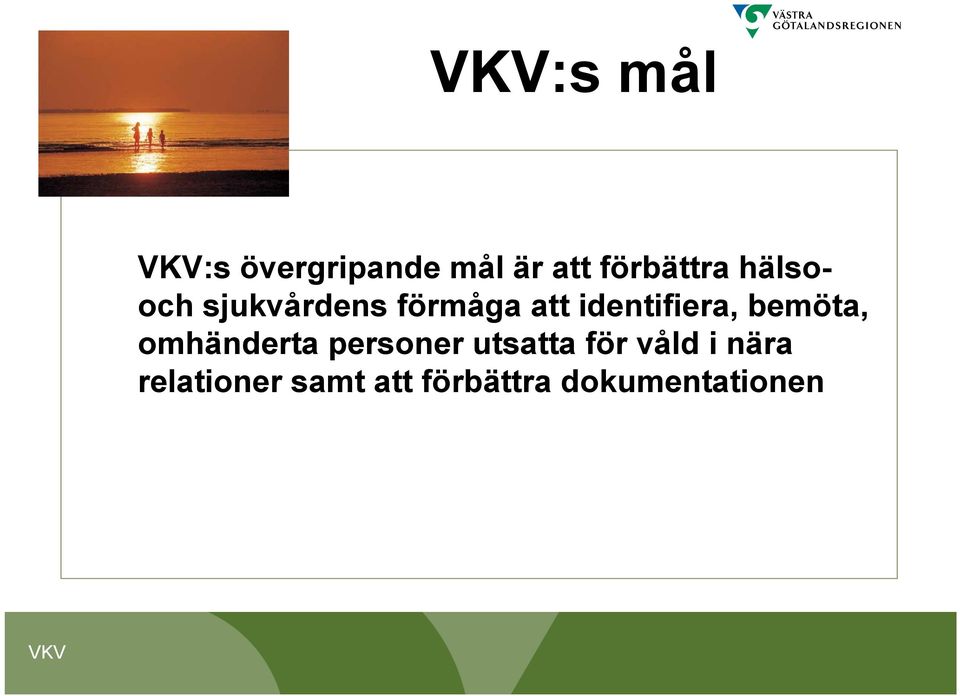 VÄSTRA GÖTALANDSREGIONEN

VKV:s mål

VKV:s övergripande mål är att förbättra hälso- och sjukvårdens förmåga att identifiera, bemöta, omhänderta personer utsatta för våld i nära relationer samt att förbättra dokumentationen

VKV